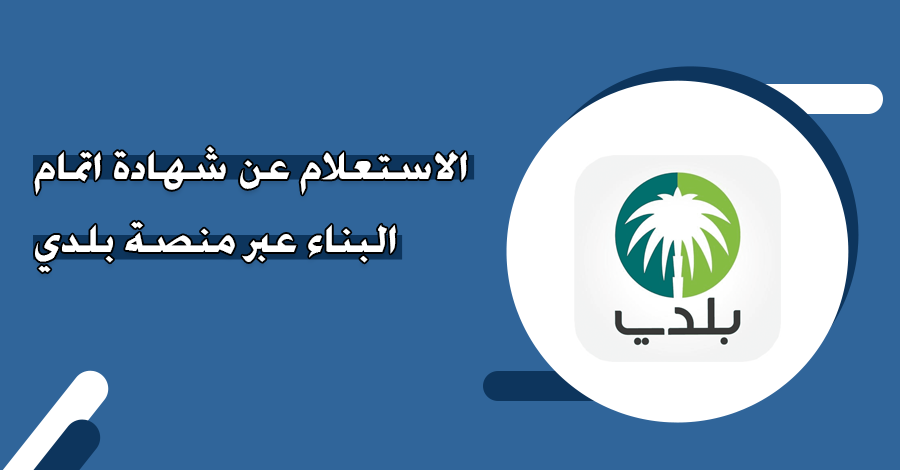 الاستعلام عن شهادة اتمام البناء عبر منصة بلدي

بلدي